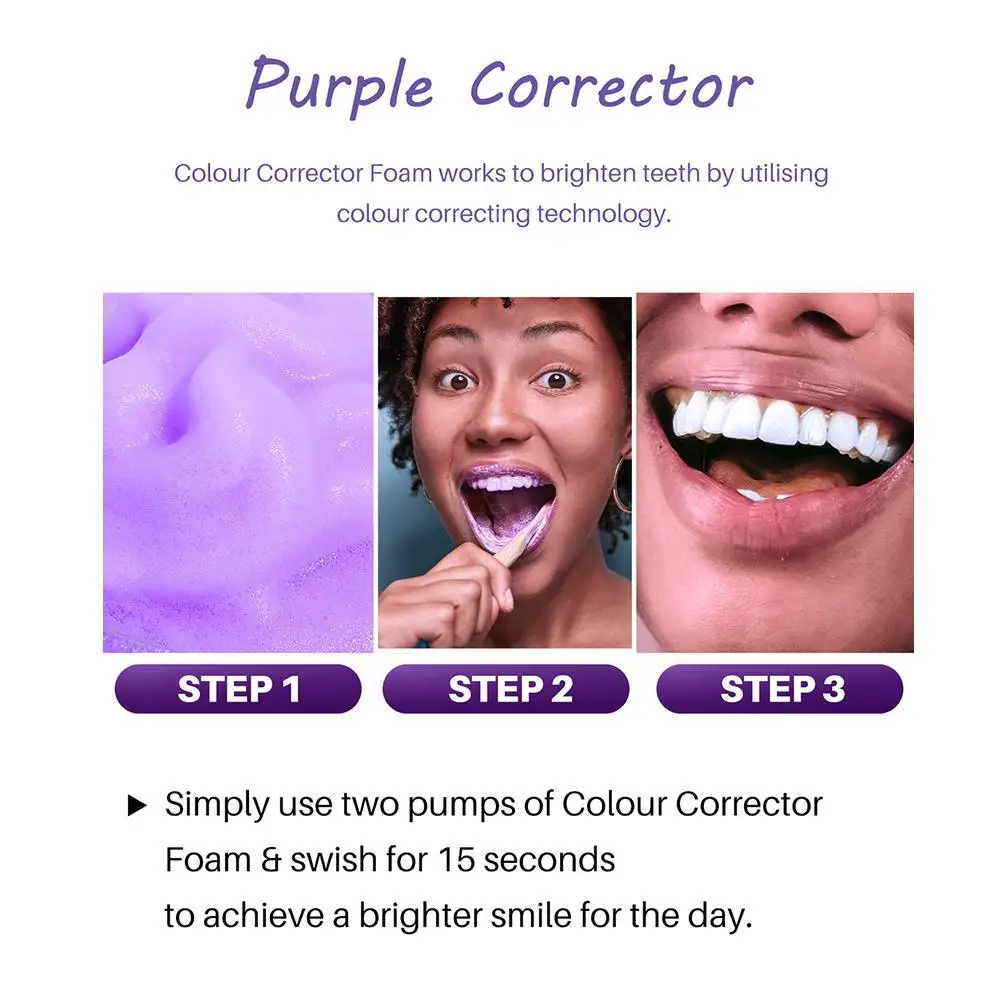 Purple Corrector

Colour Corrector Foam works to brighten teeth by utilising colour correcting technology.

STEP 1

STEP 2

STEP 3

▶ Simply use two pumps of Colour Corrector Foam & swish for 15 seconds to achieve a brighter smile for the day.